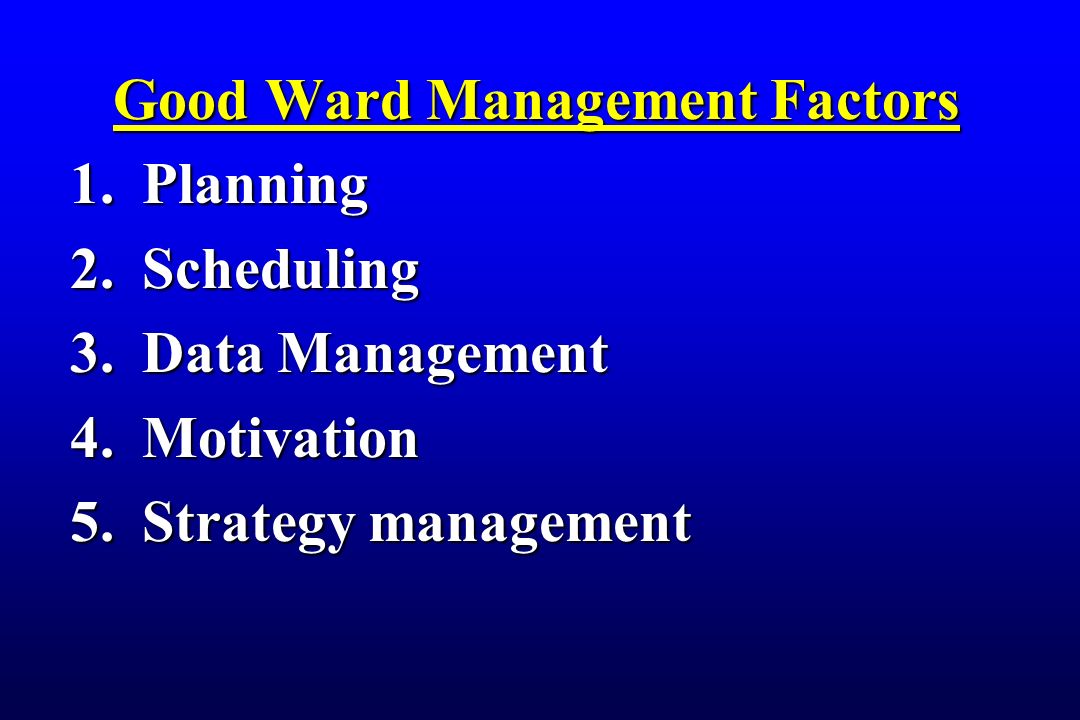 Good Ward Management Factors

1. Planning
2. Scheduling
3. Data Management
4. Motivation
5. Strategy management